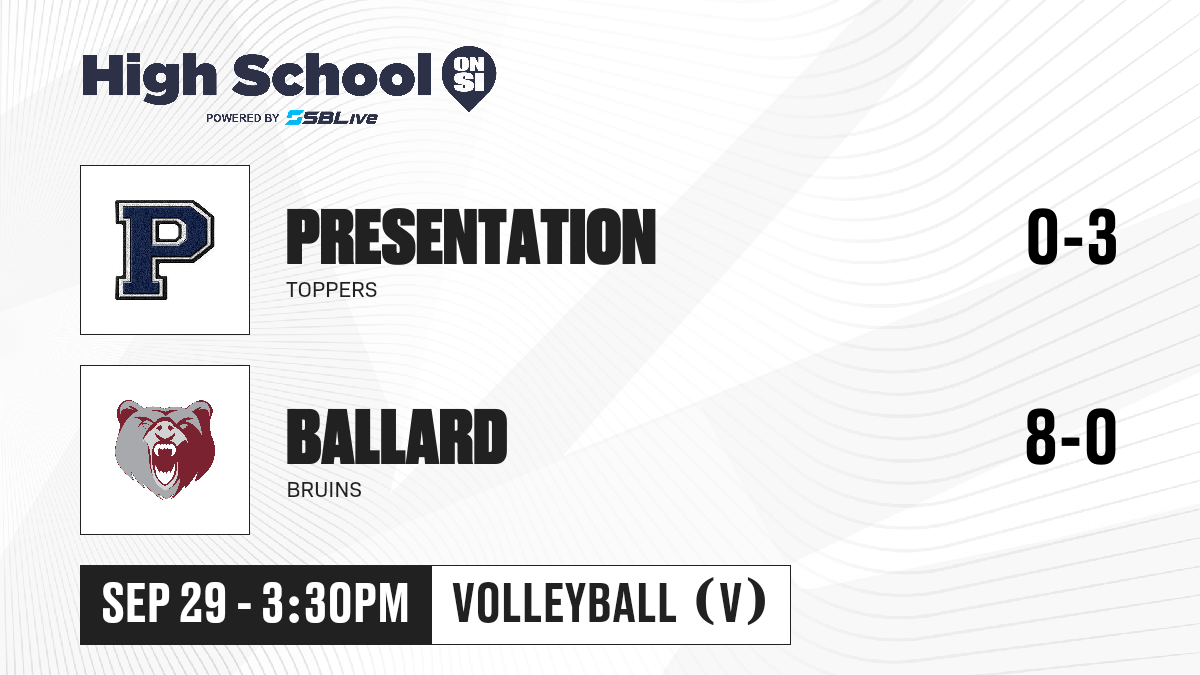 High School ON SI
POWERED BY SBLive

P

PRESENTATION
TOPPERS

0-3

BALLARD
BRUINS

8-0

SEP 29 - 3:30PM

VOLLEYBALL (V)